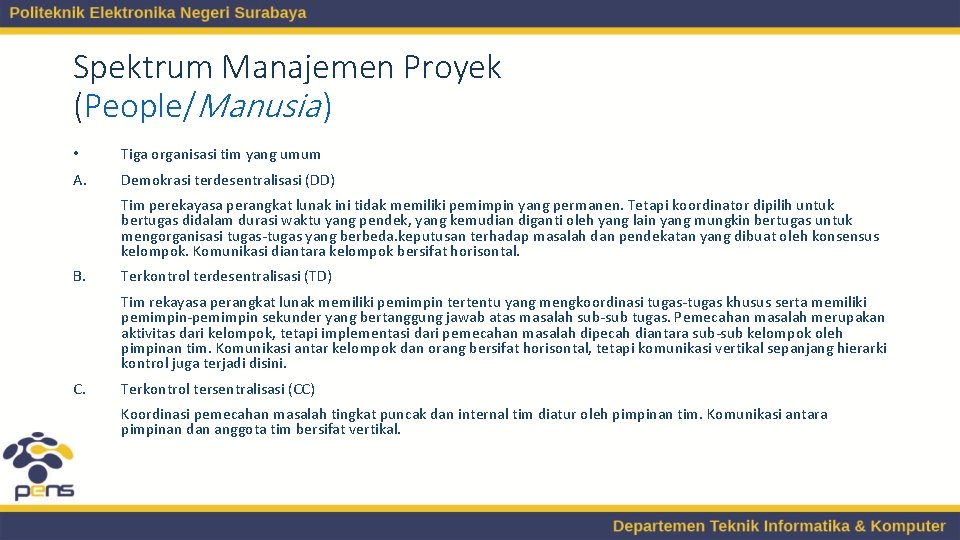 Politeknik Elektronika Negeri Surabaya

Spektrum Manajemen Proyek (People/Manusia)

• Tiga organisasi tim yang umum

A. Demokrasi terdesentralisasi (DD)

Tim perekayasa perangkat lunak ini tidak memiliki pemimpin yang permanen. Tetapi koordinator dipilih untuk bertugas didalam durasi waktu yang pendek, yang kemudian diganti oleh yang lain yang mungkin bertugas untuk mengorganisasi tugas-tugas yang berbeda.keputusan terhadap masalah dan pendekatan yang dibuat oleh konsensus kelompok. Komunikasi diantara kelompok bersifat horisontal.

B. Terkontrol terdesentralisasi (TD)

Tim rekayasa perangkat lunak memiliki pemimpin tertentu yang mengkoordinasi tugas-tugas khusus serta memiliki pemimpin-pemimpin sekunder yang bertanggung jawab atas masalah sub-sub tugas. Pemecahan masalah merupakan aktivitas dari kelompok, tetapi implementasi dari pemecahan masalah dipecah diantara sub-sub kelompok oleh pimpinan tim. Komunikasi antar kelompok dan orang bersifat horisontal, tetapi komunikasi vertikal sepanjang hierarki kontrol juga terjadi disini.

C. Terkontrol tersentralisasi (CC)

Koordinasi pemecahan masalah tingkat puncak dan internal tim diatur oleh pimpinan tim. Komunikasi antara pimpinan dan anggota tim bersifat vertikal.

pens

Departemen Teknik Informatika & Komputer